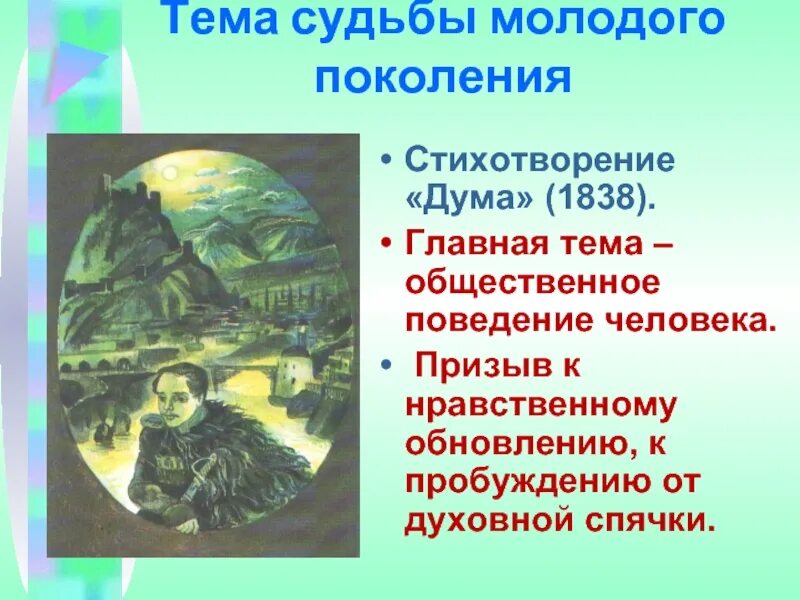 Тема судьбы молодого поколения

• Стихотворение «Дума» (1838).
• Главная тема – общественное поведение человека.
• Призыв к нравственному обновлению, к пробуждению от духовной спячки.